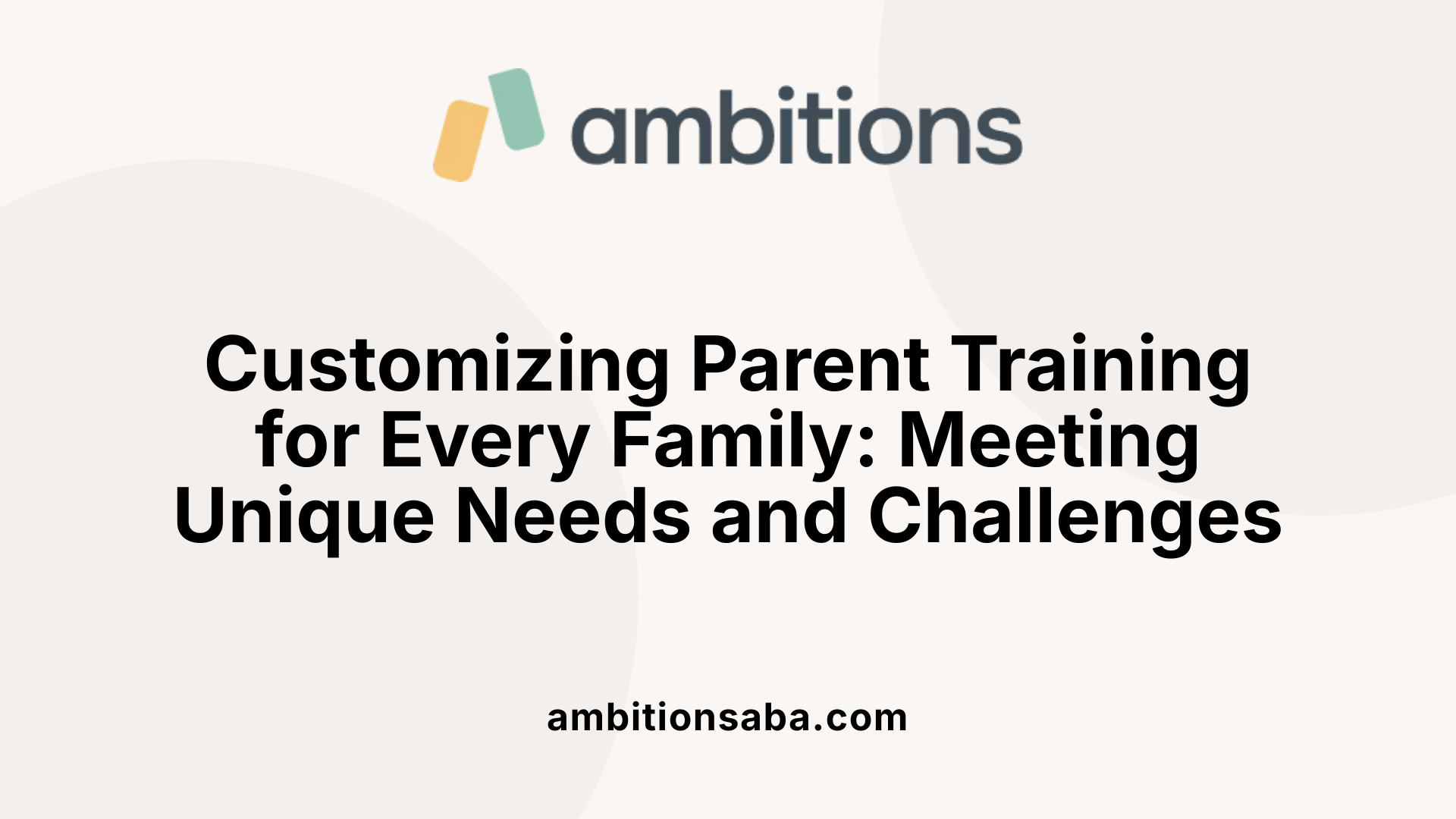 ambitions

Customizing Parent Training for Every Family: Meeting Unique Needs and Challenges

ambitionsaba.com